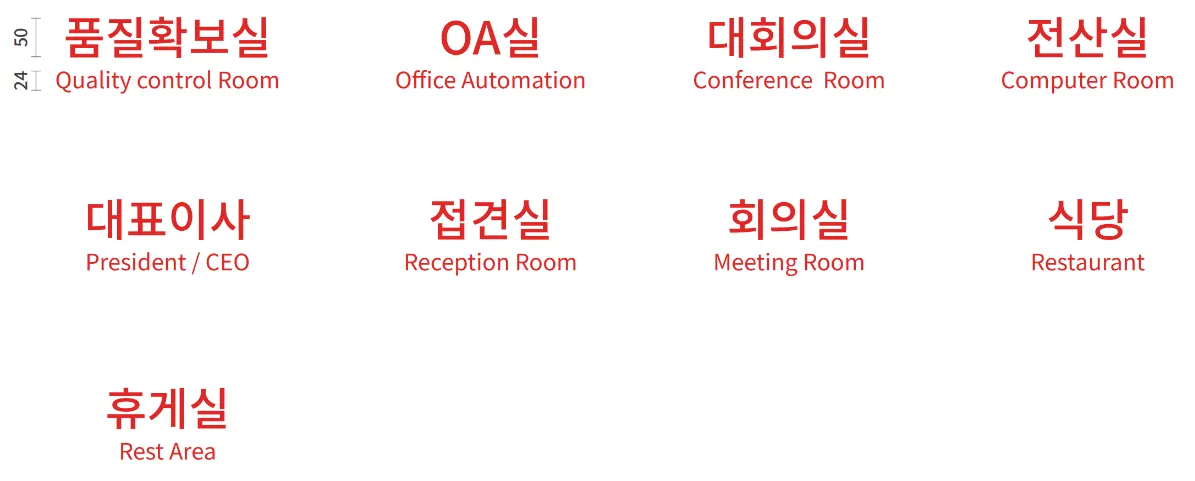 50
24
품질확보실
Quality control Room

OA실
Office Automation

대회의실
Conference Room

전산실
Computer Room

대표이사
President / CEO

접견실
Reception Room

회의실
Meeting Room

식당
Restaurant

휴게실
Rest Area